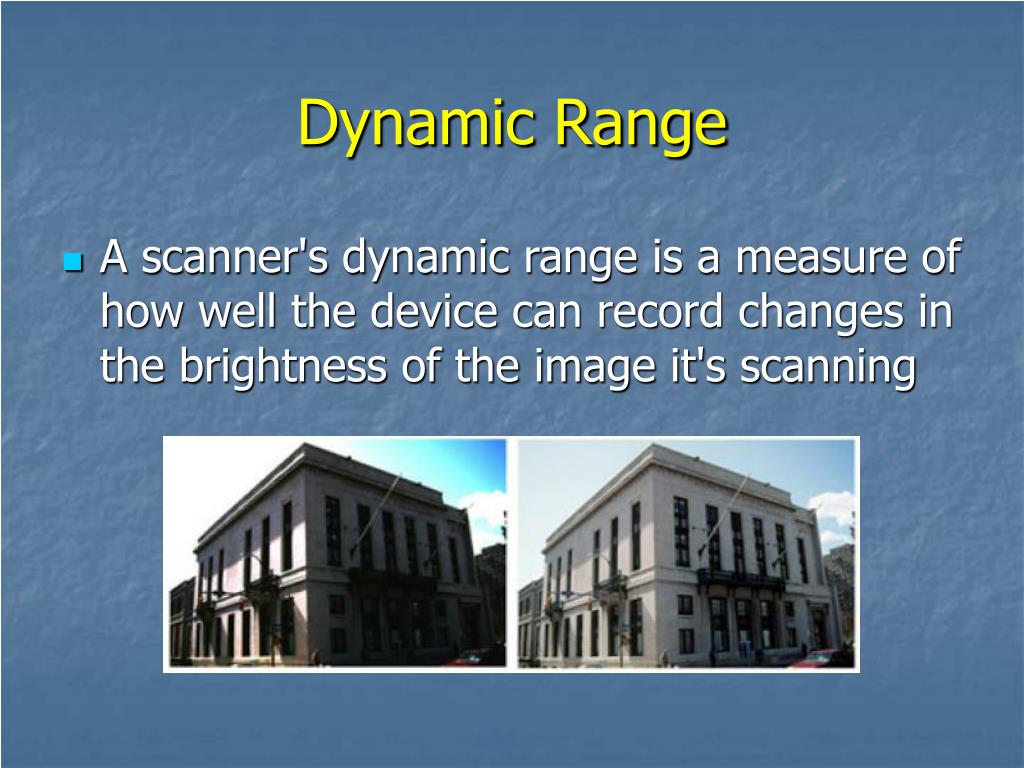 Dynamic Range

A scanner's dynamic range is a measure of how well the device can record changes in the brightness of the image it's scanning